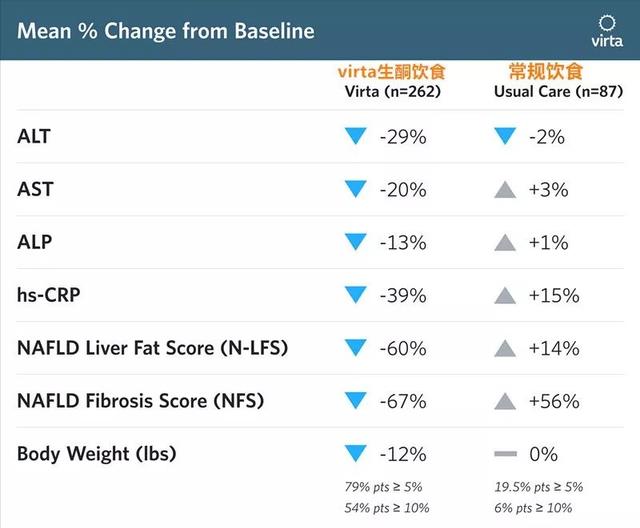 Mean % Change from Baseline

virta

| | virta生酮饮食 Virta (n=262) | 常规饮食 Usual Care (n=87) |
|---|---|---|
| ALT | -29% | -2% |
| AST | -20% | +3% |
| ALP | -13% | +1% |
| hs-CRP | -39% | +15% |
| NAFLD Liver Fat Score (N-LFS) | -60% | +14% |
| NAFLD Fibrosis Score (NFS) | -67% | +56% |
| Body Weight (lbs) | -12% | 0% |
| | 79% pts ≥ 5% 54% pts ≥ 10% | 19.5% pts ≥ 5% 6% pts ≥ 10% |